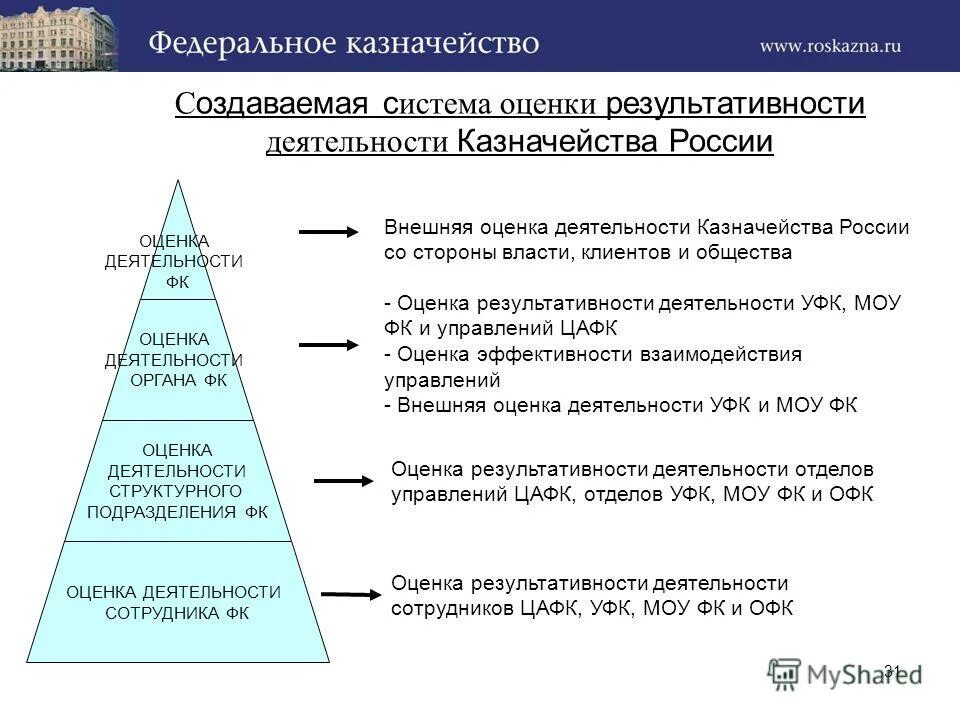 Федеральное казначейство

www.roskazna.ru

Создаваемая система оценки результативности деятельности Казначейства России

ОЦЕНКА ДЕЯТЕЛЬНОСТИ ФК

ОЦЕНКА ДЕЯТЕЛЬНОСТИ ОРГАНА ФК

ОЦЕНКА ДЕЯТЕЛЬНОСТИ СТРУКТУРНОГО ПОДРАЗДЕЛЕНИЯ ФК

ОЦЕНКА ДЕЯТЕЛЬНОСТИ СОТРУДНИКА ФК

Внешняя оценка деятельности Казначейства России со стороны власти, клиентов и общества

- Оценка результативности деятельности УФК, МОУ ФК и управлений ЦАФК
- Оценка эффективности взаимодействия управлений
- Внешняя оценка деятельности УФК и МОУ ФК

Оценка результативности деятельности отделов управлений ЦАФК, отделов УФК, МОУ ФК и ОФК

Оценка результативности деятельности сотрудников ЦАФК, УФК, МОУ ФК и ОФК

31

MyShared